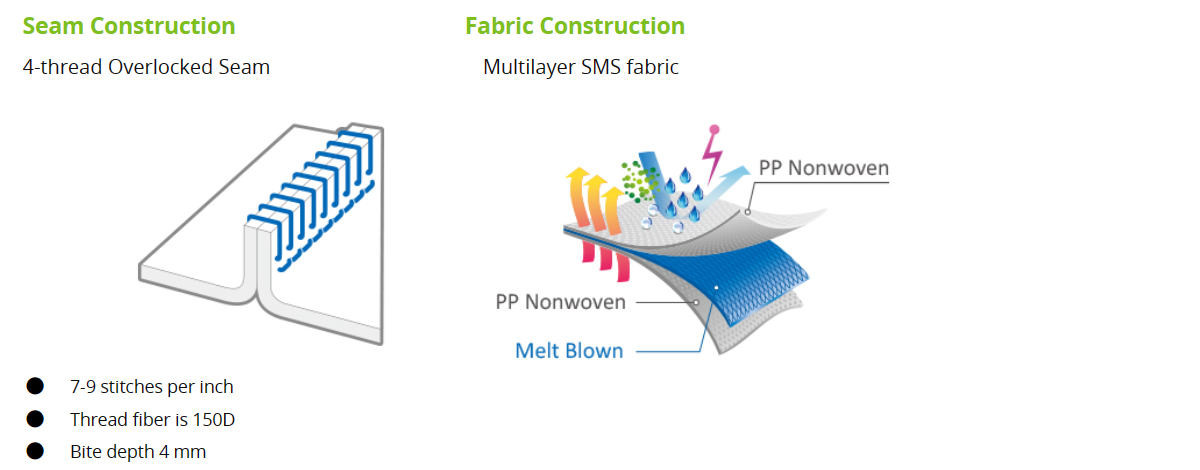 Seam Construction

4-thread Overlocked Seam

● 7-9 stitches per inch
● Thread fiber is 150D
● Bite depth 4 mm

Fabric Construction

Multilayer SMS fabric

PP Nonwoven

PP Nonwoven

Melt Blown